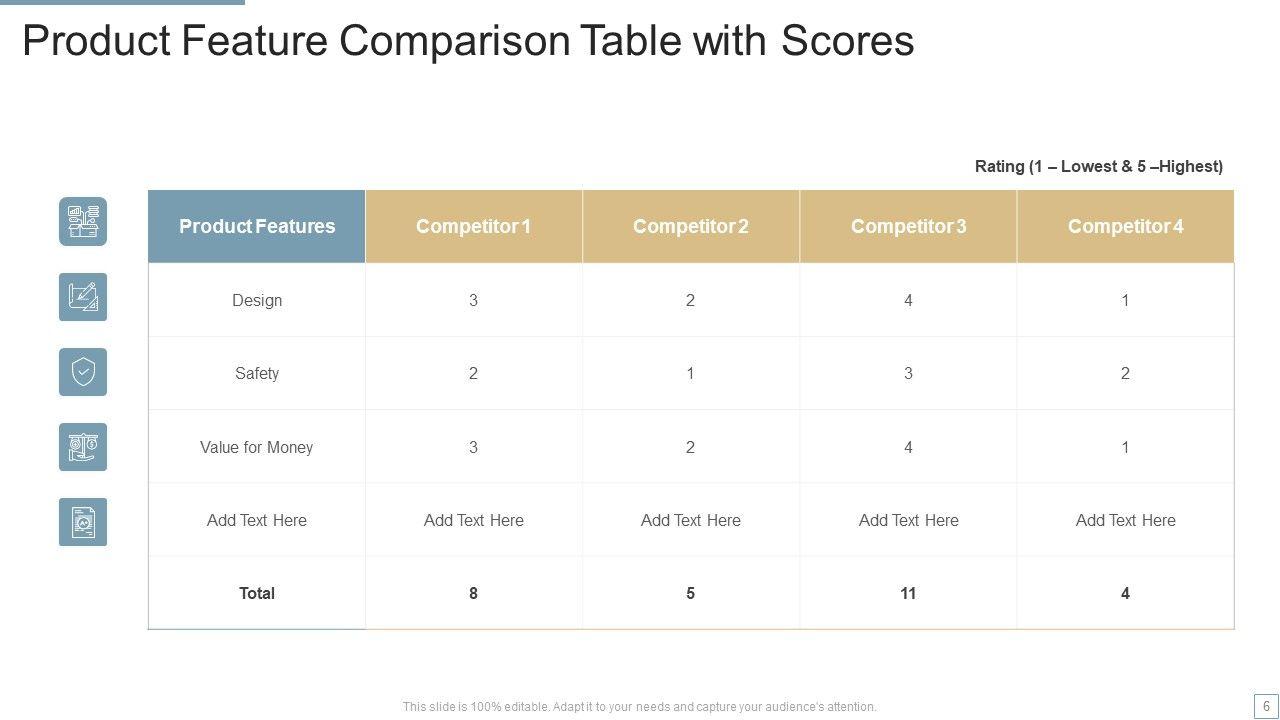 Product Feature Comparison Table with Scores

Rating (1 – Lowest & 5 –Highest)

| Product Features | Competitor 1 | Competitor 2 | Competitor 3 | Competitor 4 |
|---|---|---|---|---|
| Design | 3 | 2 | 4 | 1 |
| Safety | 2 | 1 | 3 | 2 |
| Value for Money | 3 | 2 | 4 | 1 |
| Add Text Here | Add Text Here | Add Text Here | Add Text Here | Add Text Here |
| Total | 8 | 5 | 11 | 4 |

This slide is 100% editable. Adapt it to your needs and capture your audience's attention.

6